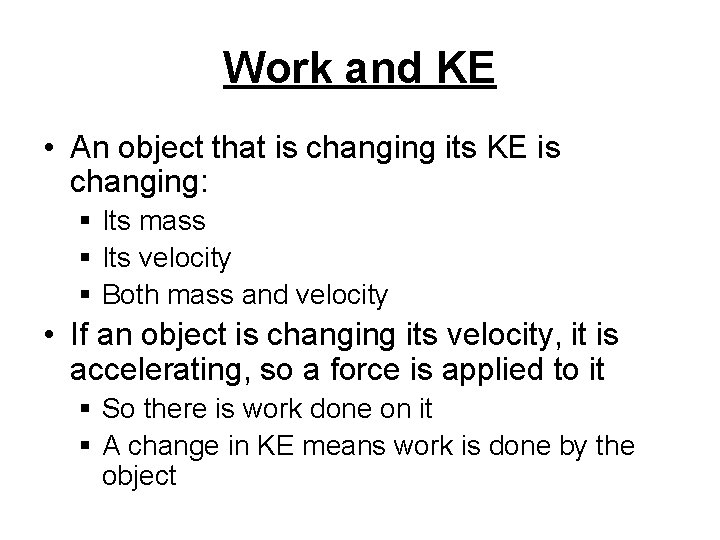 Work and KE

• An object that is changing its KE is changing:
  ▪ Its mass
  ▪ Its velocity
  ▪ Both mass and velocity
• If an object is changing its velocity, it is accelerating, so a force is applied to it
  ▪ So there is work done on it
  ▪ A change in KE means work is done by the object